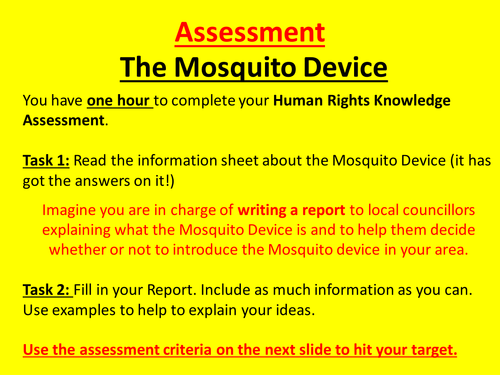 Assessment
The Mosquito Device

You have one hour to complete your Human Rights Knowledge Assessment.

Task 1: Read the information sheet about the Mosquito Device (it has got the answers on it!)

Imagine you are in charge of writing a report to local councillors explaining what the Mosquito Device is and to help them decide whether or not to introduce the Mosquito device in your area.

Task 2: Fill in your Report. Include as much information as you can. Use examples to help to explain your ideas.

Use the assessment criteria on the next slide to hit your target.